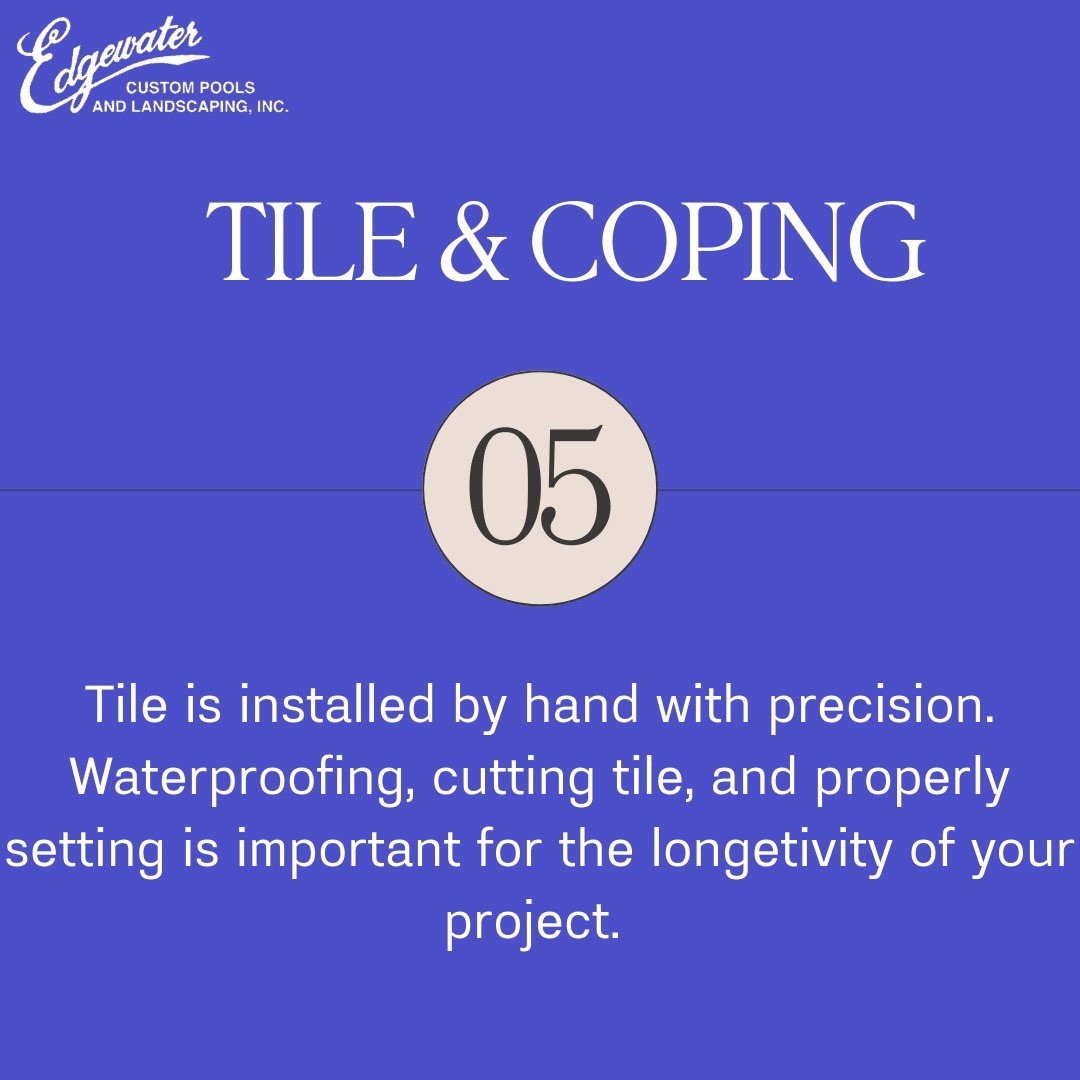 Edgewater
CUSTOM POOLS
AND LANDSCAPING, INC.

TILE & COPING

05

Tile is installed by hand with precision. Waterproofing, cutting tile, and properly setting is important for the longetivity of your project.